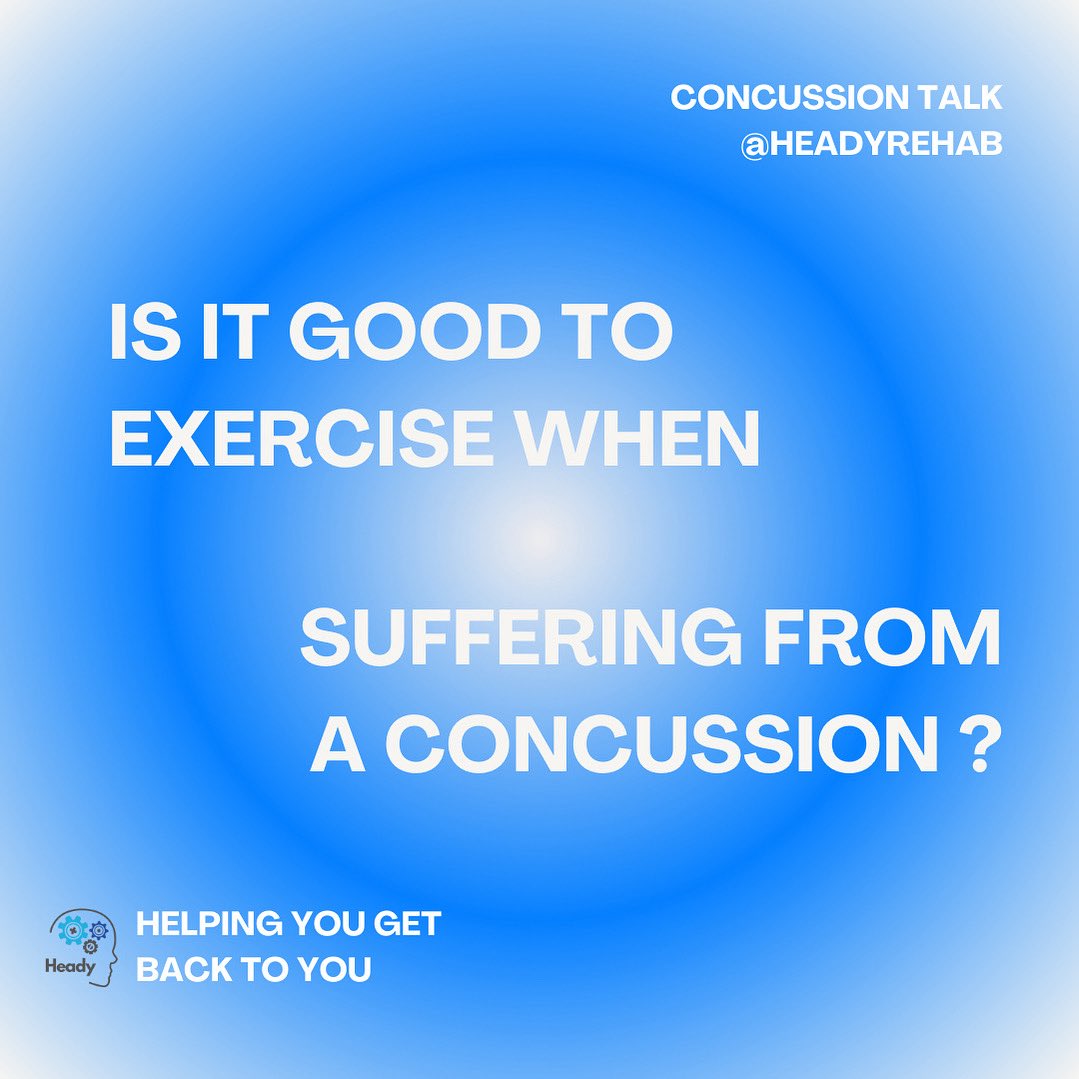 CONCUSSION TALK
@HEADYREHAB

IS IT GOOD TO EXERCISE WHEN

SUFFERING FROM A CONCUSSION ?

Heady

HELPING YOU GET BACK TO YOU